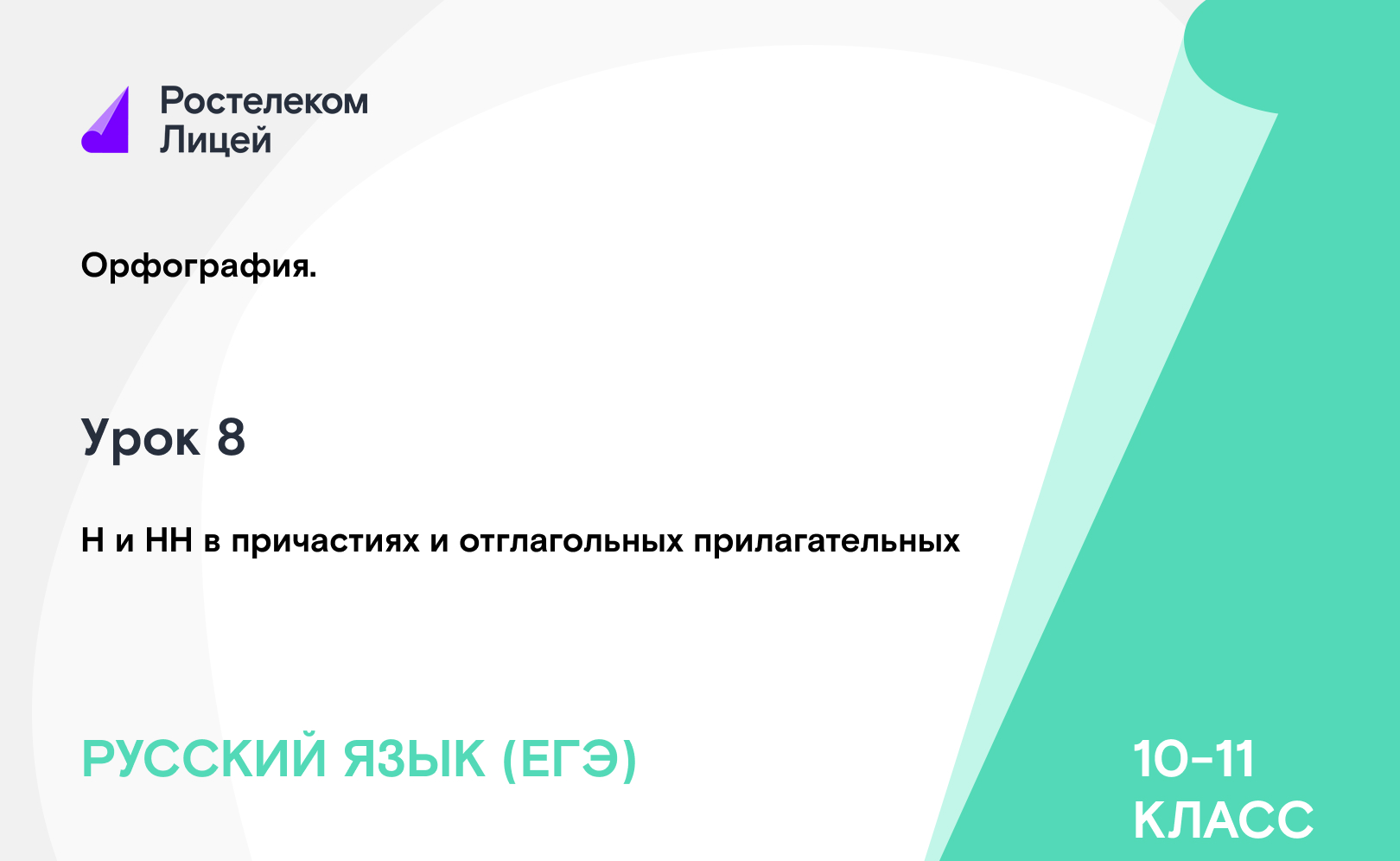 Ростелеком Лицей

Орфография.

Урок 8

Н и НН в причастиях и отглагольных прилагательных

РУССКИЙ ЯЗЫК (ЕГЭ)

10–11 КЛАСС